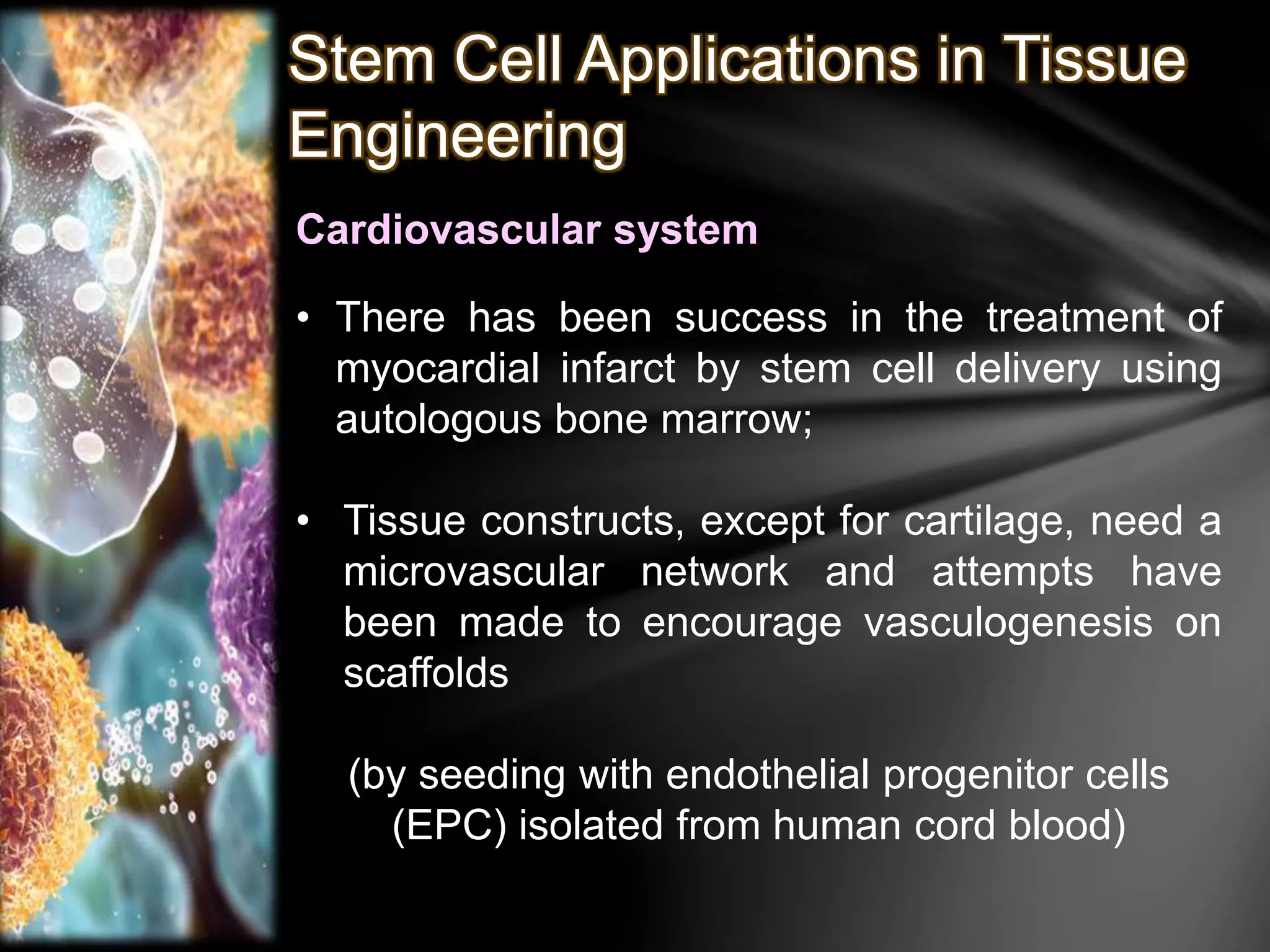 Stem Cell Applications in Tissue Engineering

Cardiovascular system

• There has been success in the treatment of myocardial infarct by stem cell delivery using autologous bone marrow;

• Tissue constructs, except for cartilage, need a microvascular network and attempts have been made to encourage vasculogenesis on scaffolds

(by seeding with endothelial progenitor cells (EPC) isolated from human cord blood)